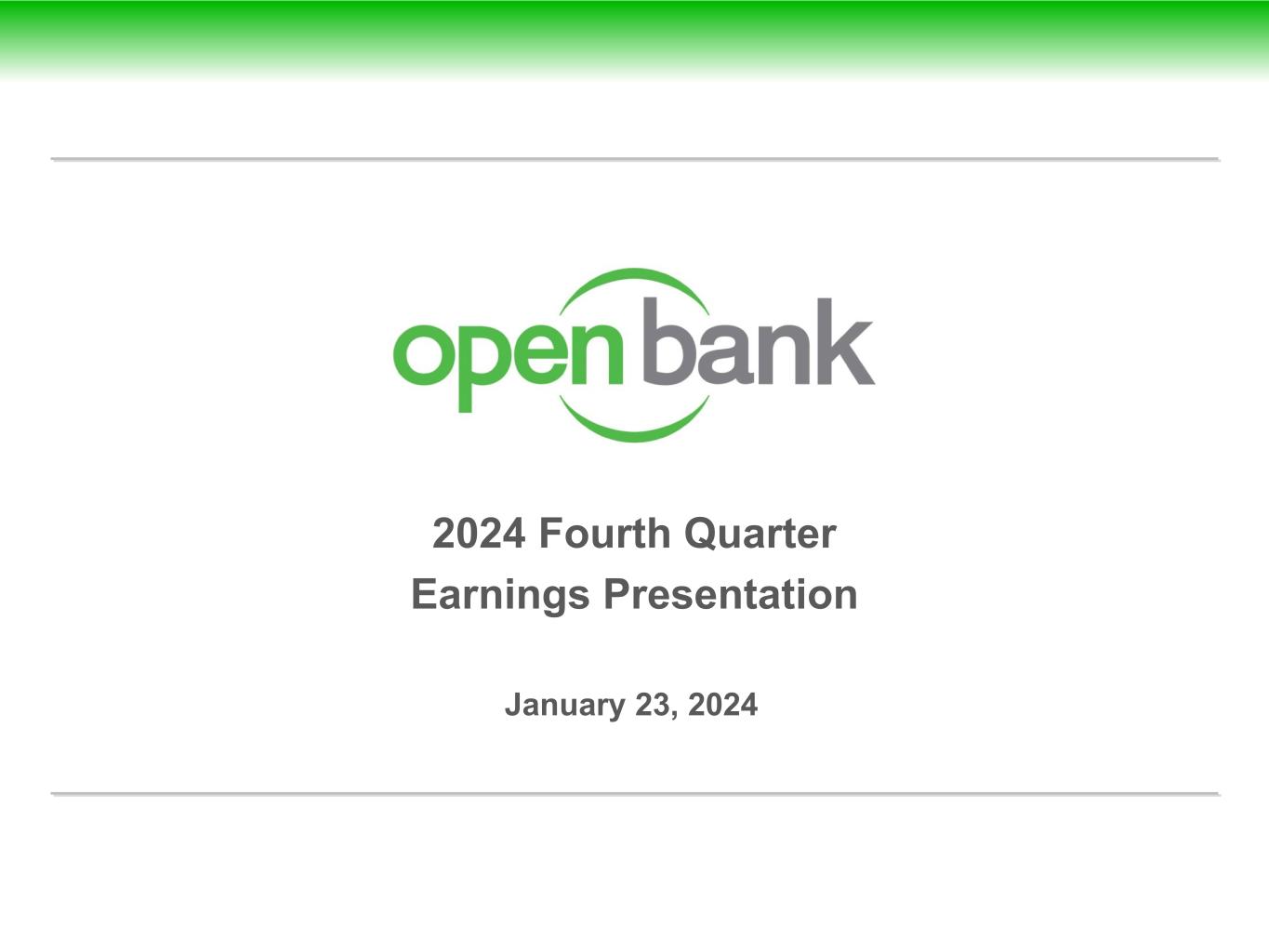 open bank

2024 Fourth Quarter
Earnings Presentation

January 23, 2024